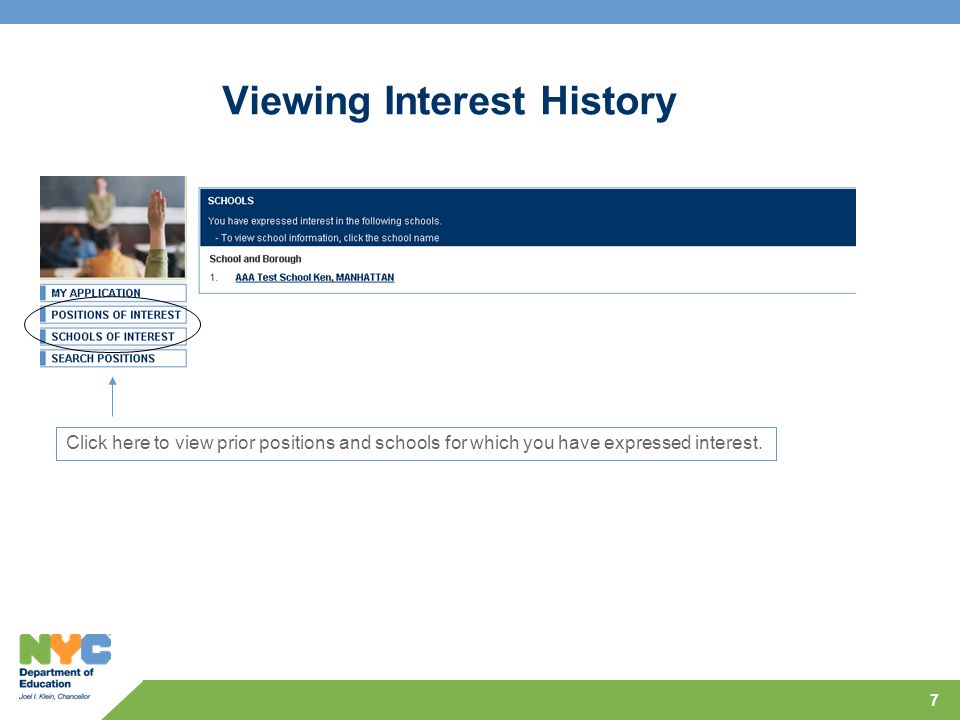 Viewing Interest History

MY APPLICATION
POSITIONS OF INTEREST
SCHOOLS OF INTEREST
SEARCH POSITIONS

SCHOOLS
You have expressed interest in the following schools.
- To view school information, click the school name

School and Borough
1. AAA Test School Ken, MANHATTAN

Click here to view prior positions and schools for which you have expressed interest.

NYC
Department of Education
Joel I. Klein, Chancellor

7